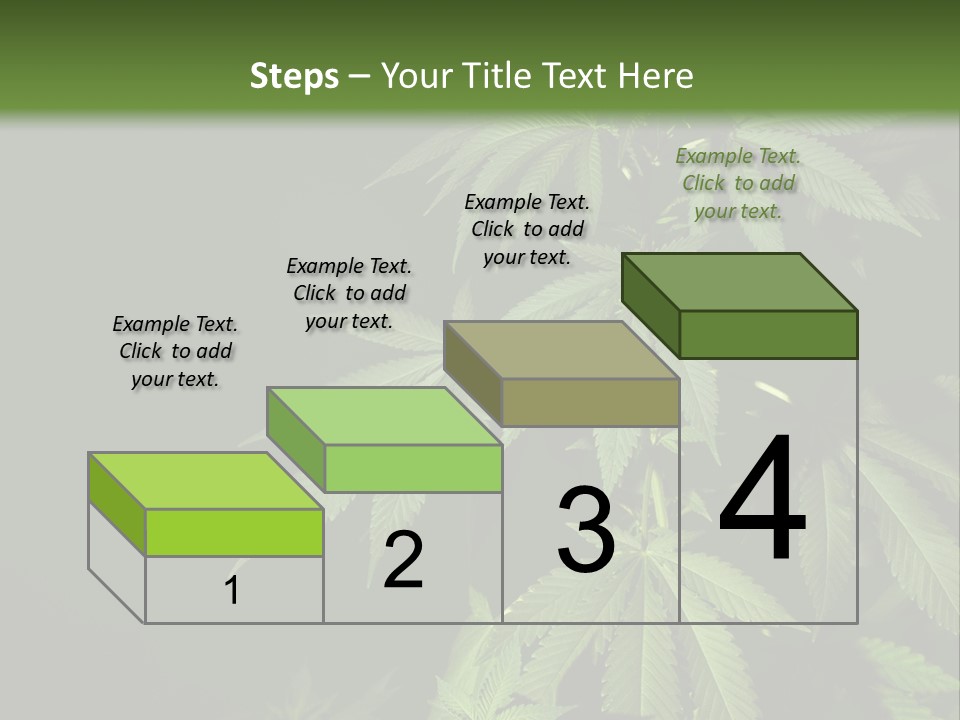 Steps – Your Title Text Here

Example Text. Click to add your text.

Example Text. Click to add your text.

Example Text. Click to add your text.

Example Text. Click to add your text.

1

2

3

4